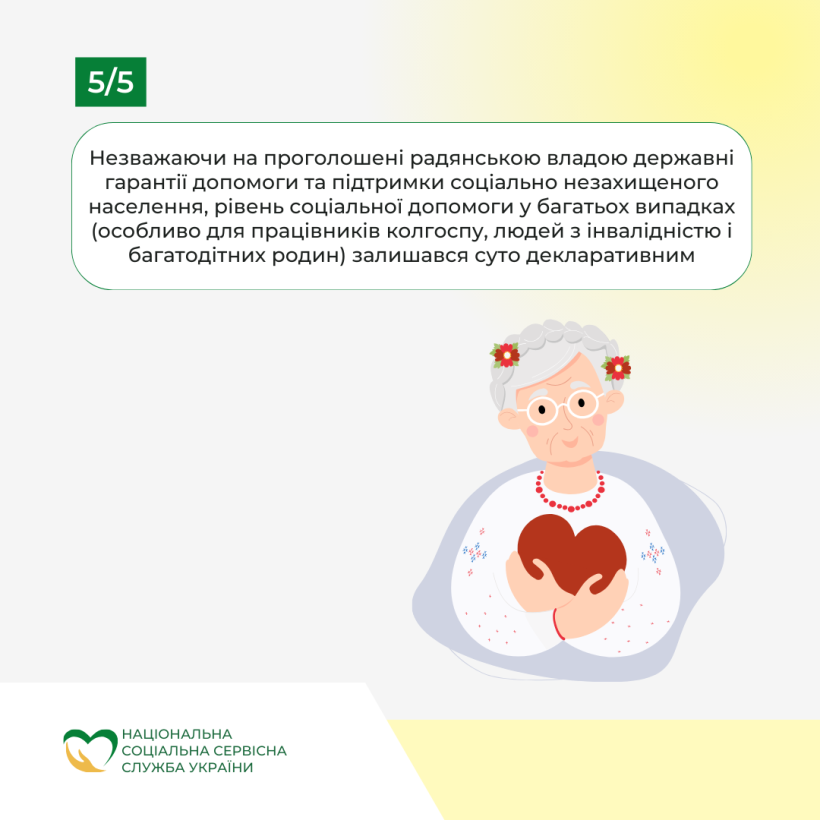 5/5

Незважаючи на проголошені радянською владою державні гарантії допомоги та підтримки соціально незахищеного населення, рівень соціальної допомоги у багатьох випадках (особливо для працівників колгоспу, людей з інвалідністю і багатодітних родин) залишався суто декларативним

НАЦІОНАЛЬНА
СОЦІАЛЬНА СЕРВІСНА
СЛУЖБА УКРАЇНИ